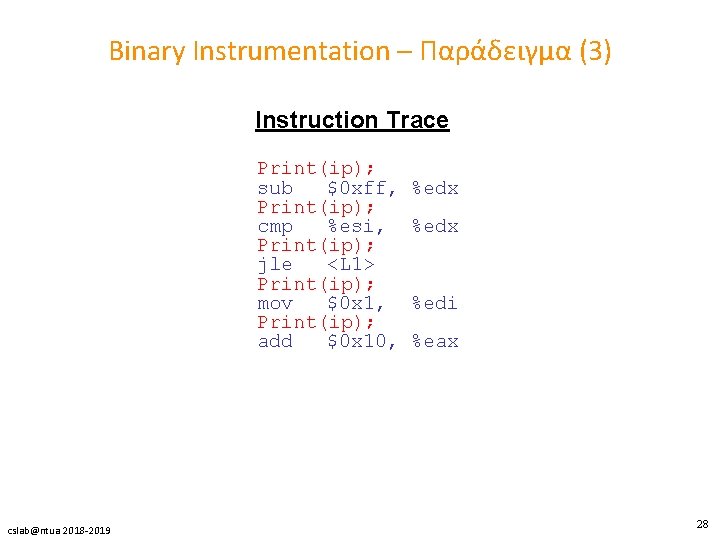 Binary Instrumentation – Παράδειγμα (3)

Instruction Trace

Print(ip);
sub $0xff, %edx
Print(ip);
cmp %esi, %edx
Print(ip);
jle <L1>
Print(ip);
mov $0x1, %edi
Print(ip);
add $0x10, %eax

cslab@ntua 2018-2019

28